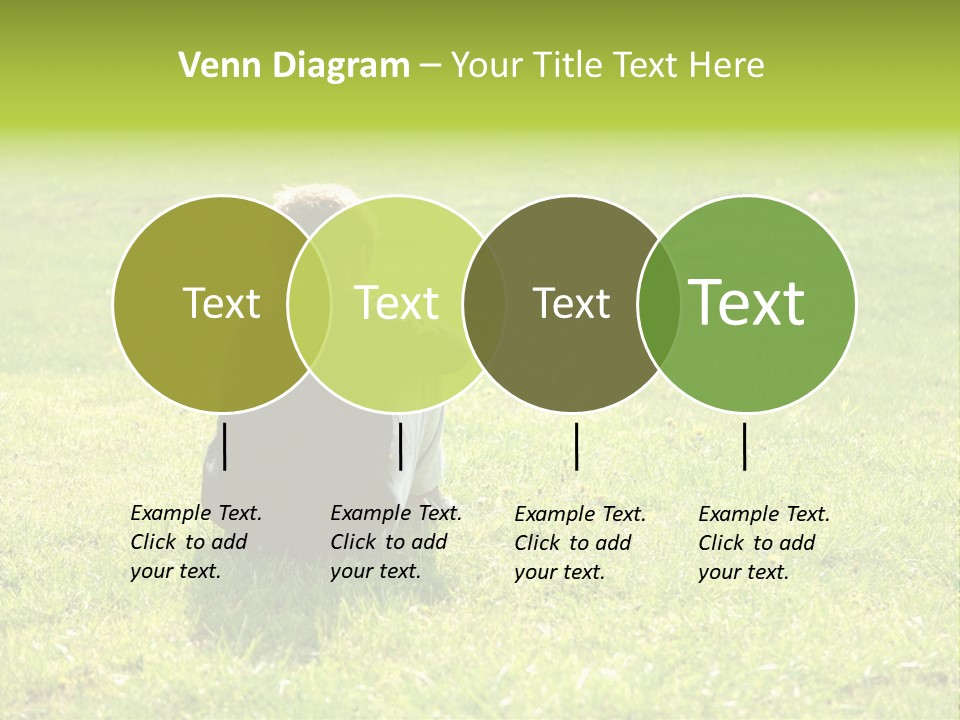 Venn Diagram – Your Title Text Here

Text

Text

Text

Text

Example Text. Click to add your text.

Example Text. Click to add your text.

Example Text. Click to add your text.

Example Text. Click to add your text.